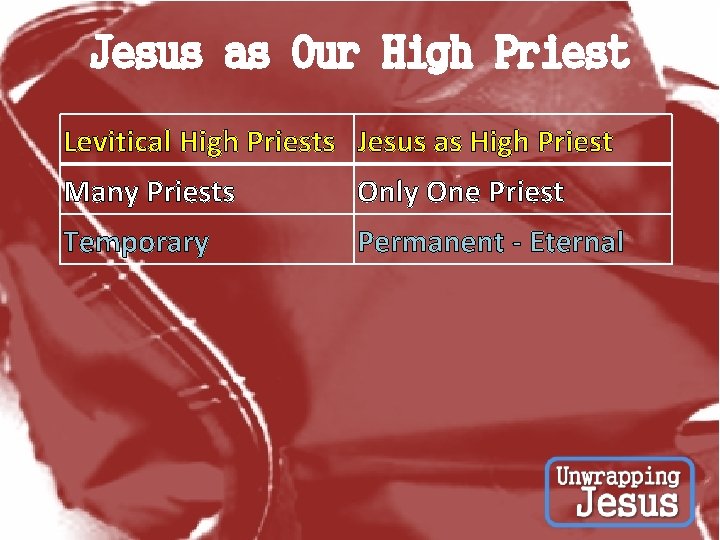 Jesus as Our High Priest

| Levitical High Priests | Jesus as High Priest |
|---|---|
| Many Priests | Only One Priest |
| Temporary | Permanent - Eternal |

Unwrapping Jesus